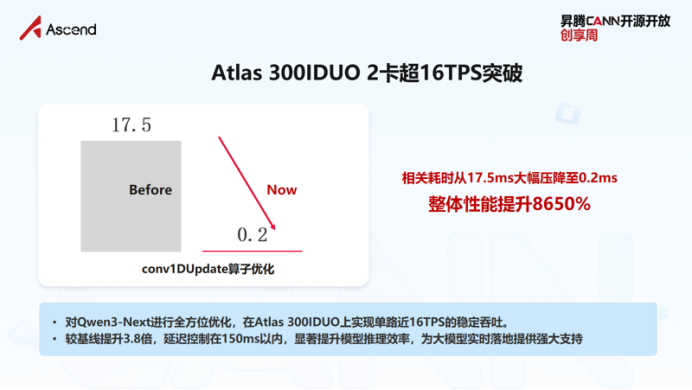 Ascend

昇腾CANN开源开放
创享周

Atlas 300IDUO 2卡超16TPS突破

17.5

Before

Now

0.2

conv1DUpdate算子优化

相关耗时从17.5ms大幅压降至0.2ms
整体性能提升8650%

• 对Qwen3-Next进行全方位优化，在Atlas 300IDUO上实现单路近16TPS的稳定吞吐。
• 较基线提升3.8倍，延迟控制在150ms以内，显著提升模型推理效率，为大模型实时落地提供强大支持